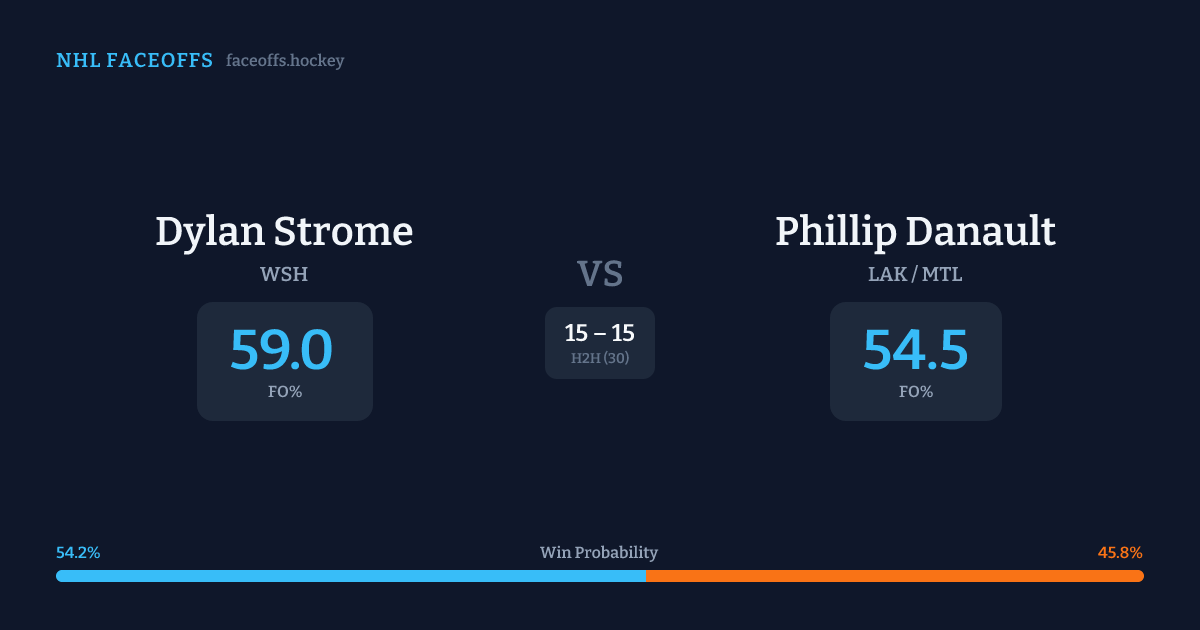 NHL FACEOFFS faceoffs.hockey

Dylan Strome
WSH
59.0
FO%

VS
15 – 15
H2H (30)

Phillip Danault
LAK / MTL
54.5
FO%

54.2%
Win Probability
45.8%